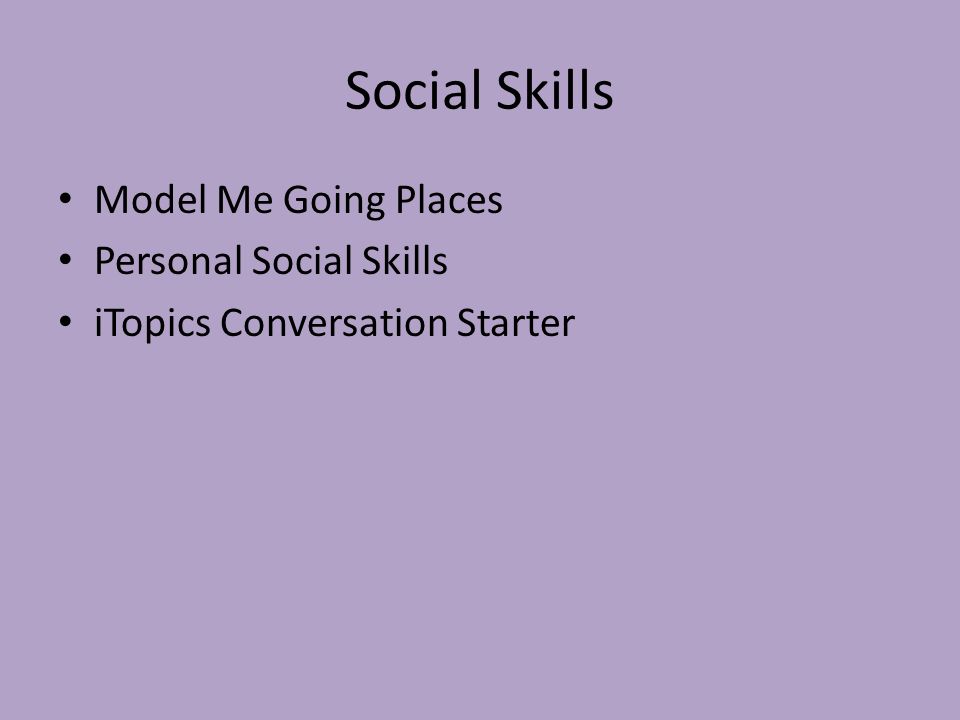 Social Skills

• Model Me Going Places
• Personal Social Skills
• iTopics Conversation Starter